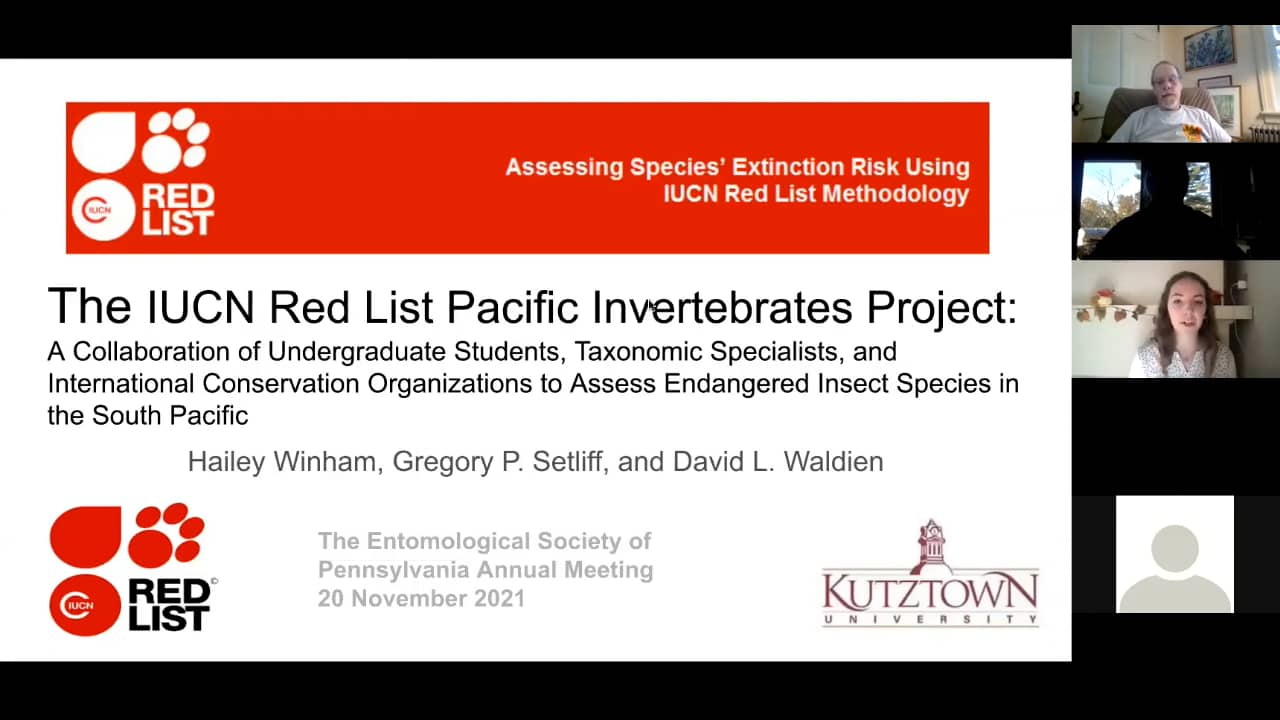 IUCN RED LIST

Assessing Species' Extinction Risk Using IUCN Red List Methodology

The IUCN Red List Pacific Invertebrates Project:

A Collaboration of Undergraduate Students, Taxonomic Specialists, and International Conservation Organizations to Assess Endangered Insect Species in the South Pacific

Hailey Winham, Gregory P. Setliff, and David L. Waldien

IUCN RED LIST

The Entomological Society of Pennsylvania Annual Meeting
20 November 2021

KUTZTOWN UNIVERSITY